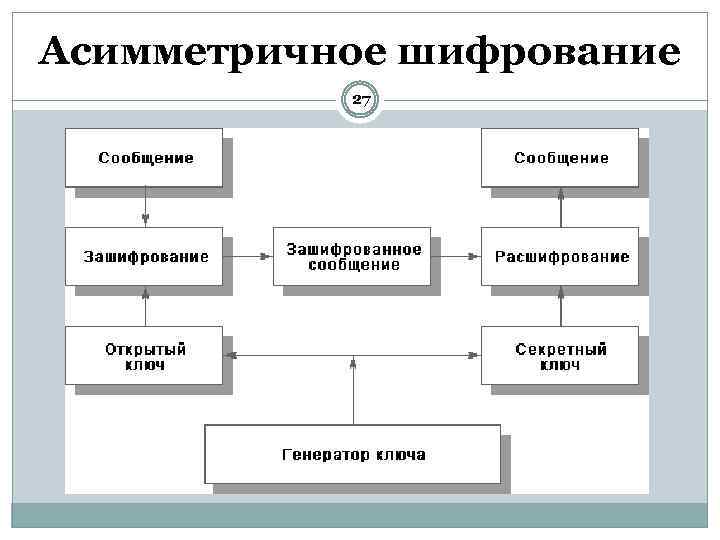 Асимметричное шифрование

27

Сообщение

Сообщение

Зашифрование

Зашифрованное сообщение

Расшифрование

Открытый ключ

Секретный ключ

Генератор ключа